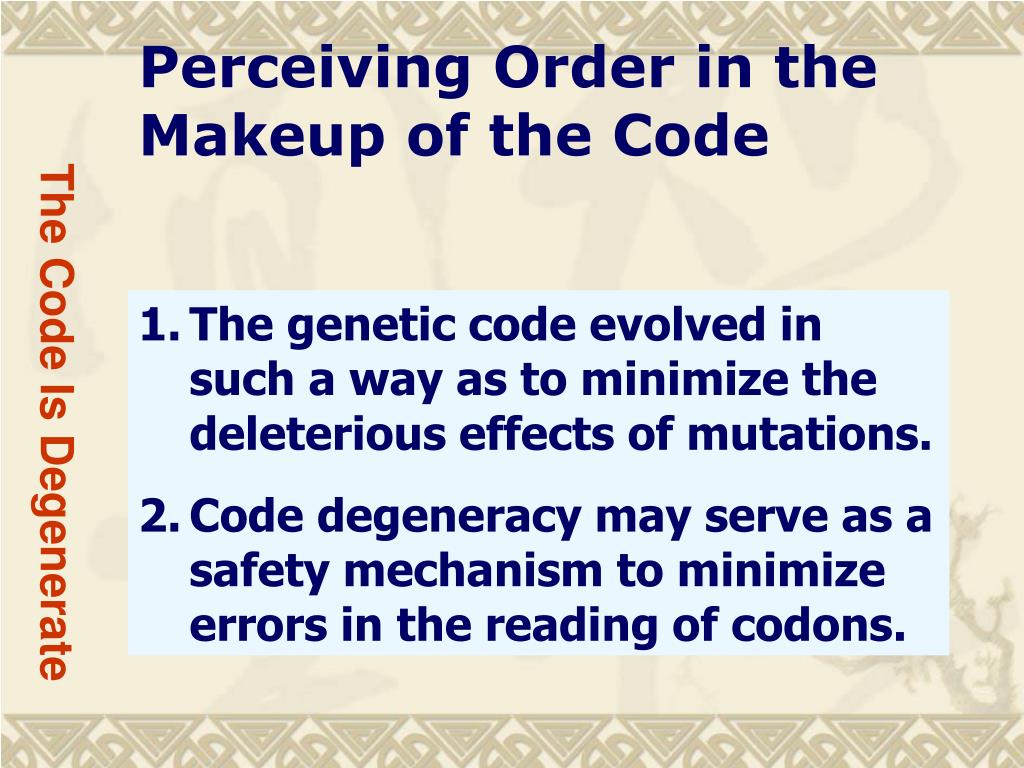 Perceiving Order in the Makeup of the Code

The Code Is Degenerate

1. The genetic code evolved in such a way as to minimize the deleterious effects of mutations.

2. Code degeneracy may serve as a safety mechanism to minimize errors in the reading of codons.